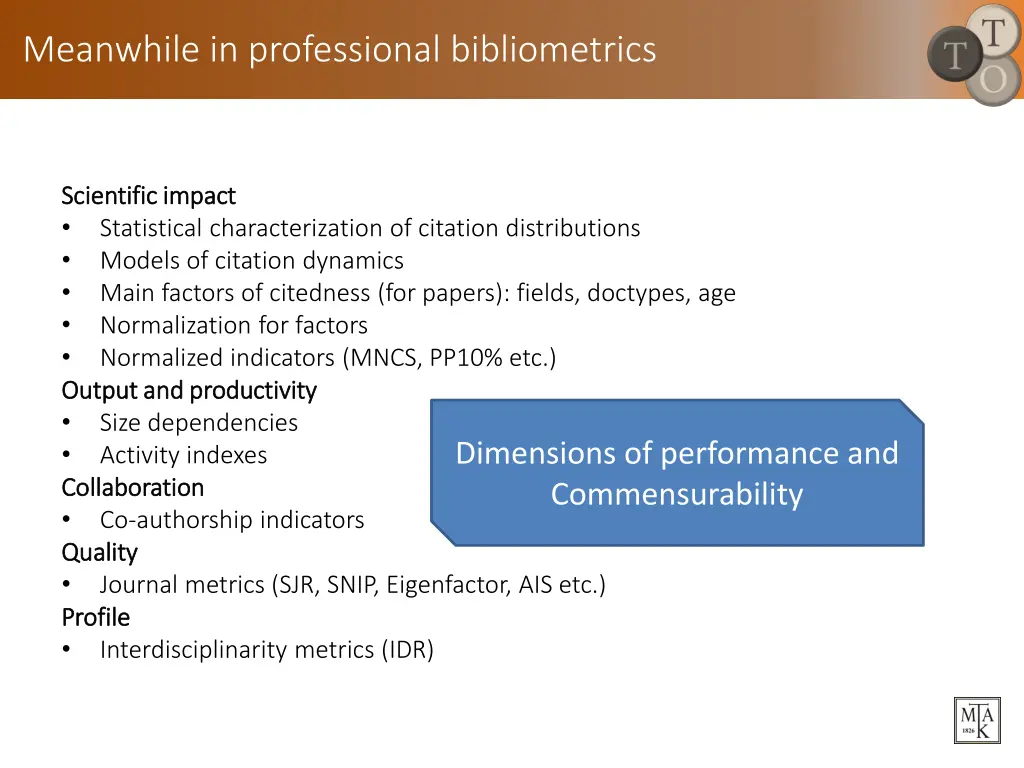 Meanwhile in professional bibliometrics

T T O

Scientific impact
• Statistical characterization of citation distributions
• Models of citation dynamics
• Main factors of citedness (for papers): fields, doctypes, age
• Normalization for factors
• Normalized indicators (MNCS, PP10% etc.)
Output and productivity
• Size dependencies
• Activity indexes
Collaboration
• Co-authorship indicators
Quality
• Journal metrics (SJR, SNIP, Eigenfactor, AIS etc.)
Profile
• Interdisciplinarity metrics (IDR)

Dimensions of performance and Commensurability

MTA K 1826